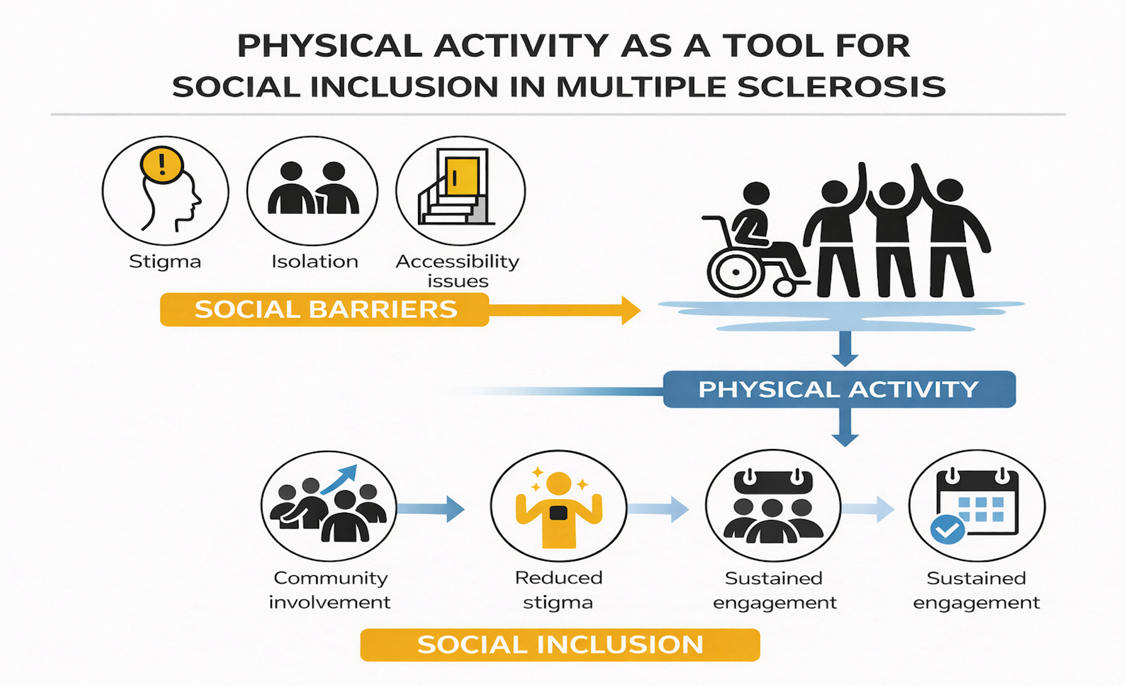 PHYSICAL ACTIVITY AS A TOOL FOR SOCIAL INCLUSION IN MULTIPLE SCLEROSIS

Stigma

Isolation

Accessibility issues

SOCIAL BARRIERS

PHYSICAL ACTIVITY

Community involvement

Reduced stigma

Sustained engagement

Sustained engagement

SOCIAL INCLUSION